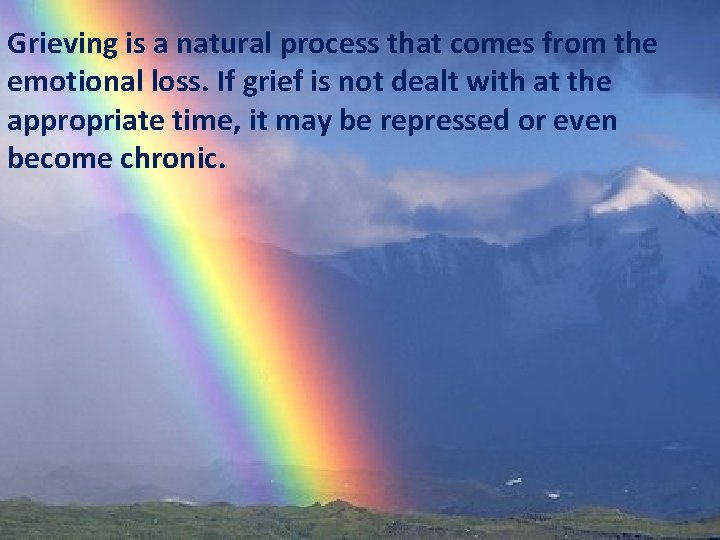 Grieving is a natural process that comes from the emotional loss. If grief is not dealt with at the appropriate time, it may be repressed or even become chronic.